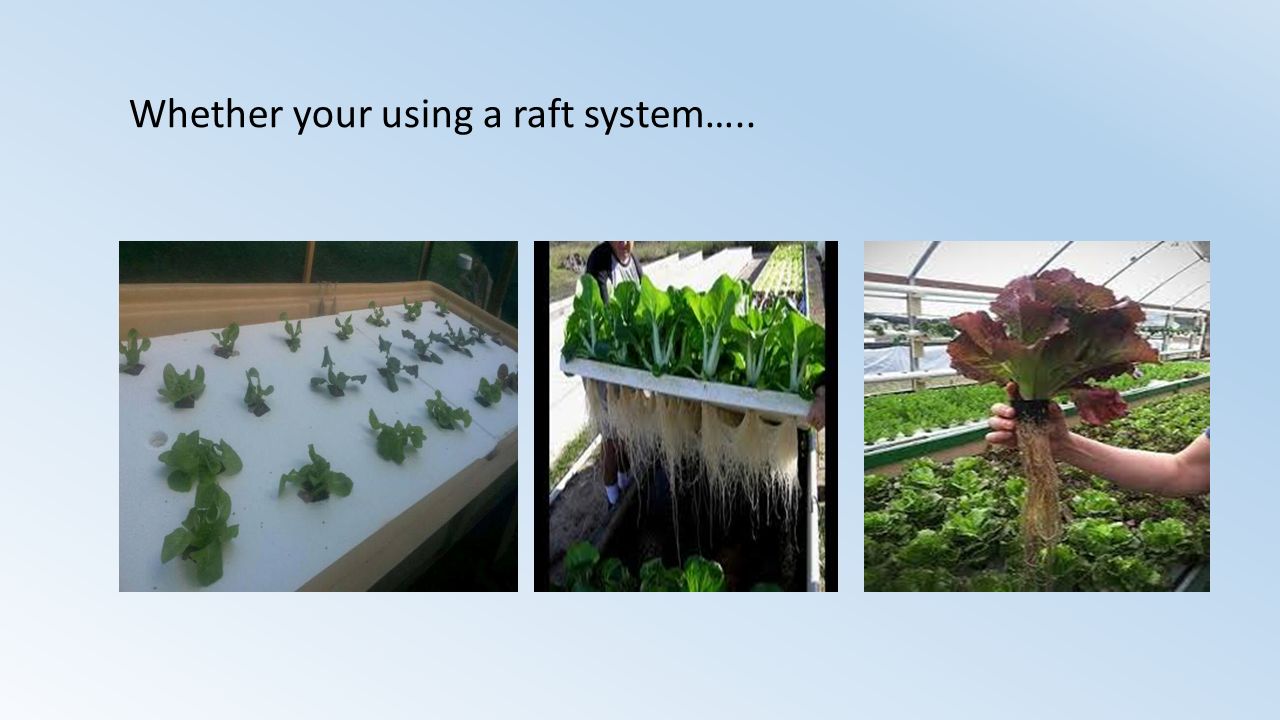 Whether your using a raft system…..